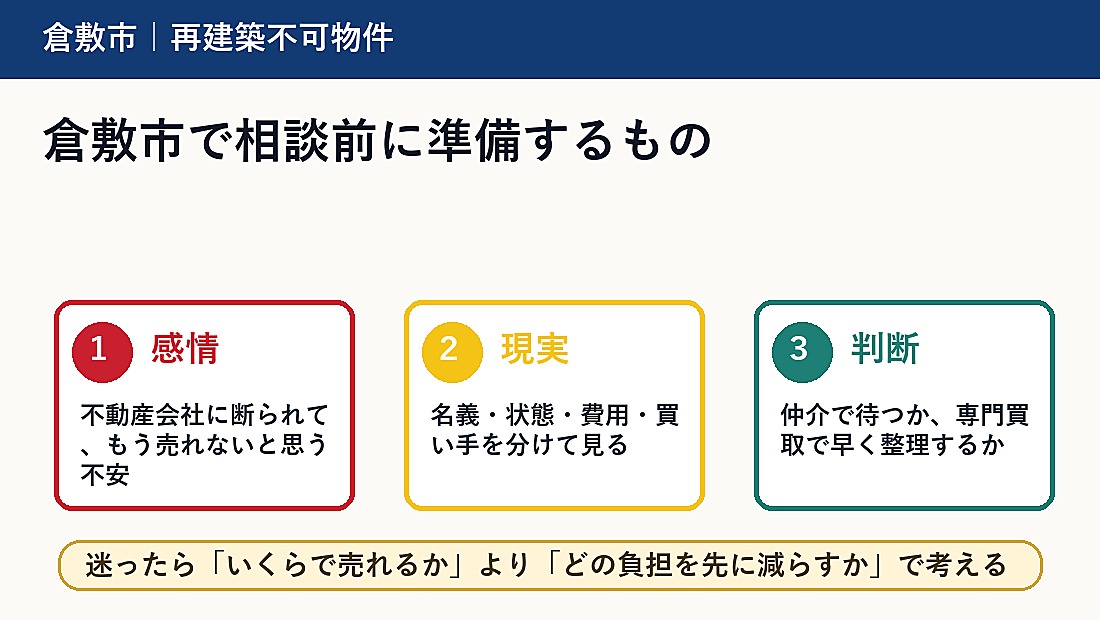 倉敷市｜再建築不可物件

倉敷市で相談前に準備するもの

1 感情

不動産会社に断られて、もう売れないと思う不安

2 現実

名義・状態・費用・買い手を分けて見る

3 判断

仲介で待つか、専門買取で早く整理するか

迷ったら「いくらで売れるか」より「どの負担を先に減らすか」で考える